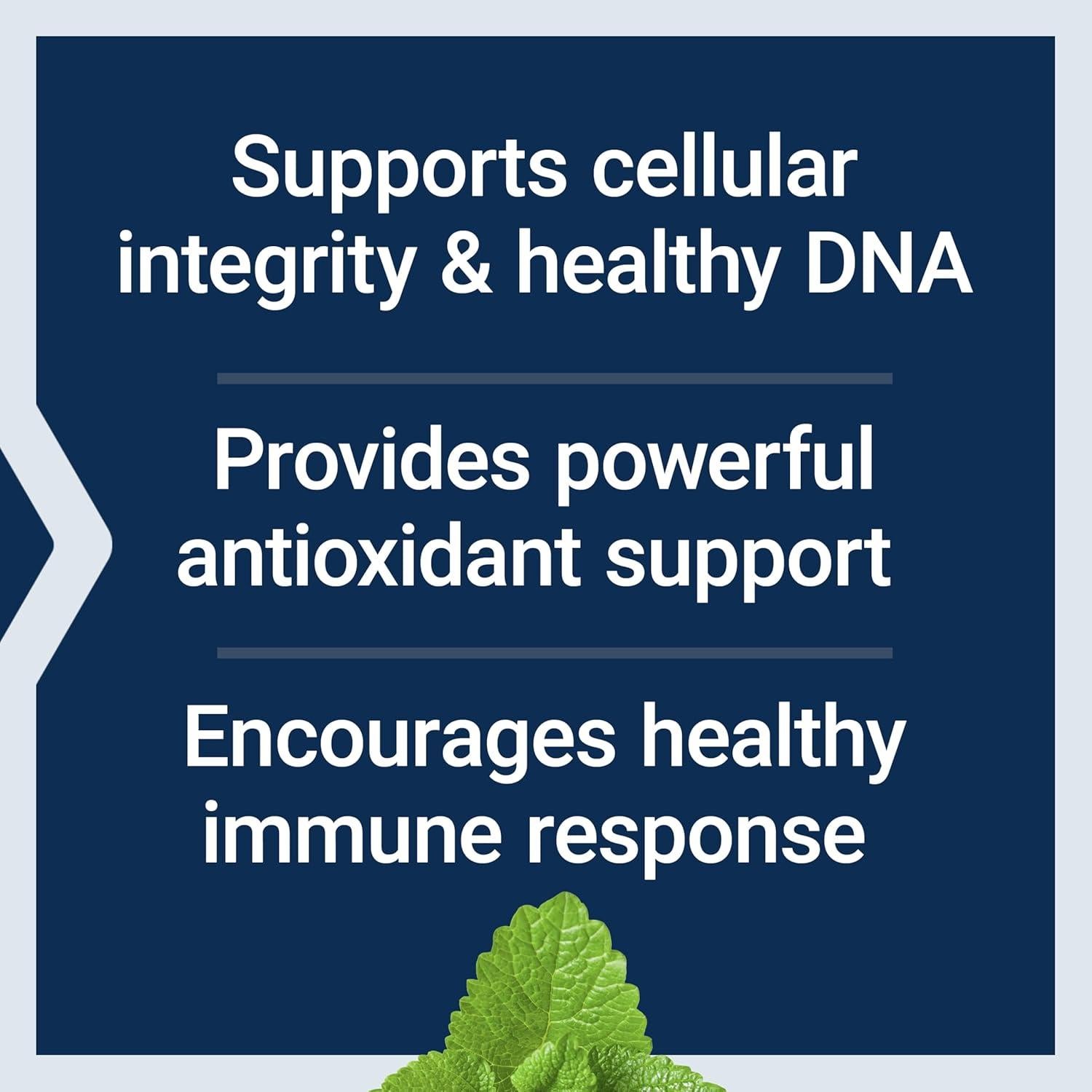 Supports cellular integrity & healthy DNA

Provides powerful antioxidant support

Encourages healthy immune response